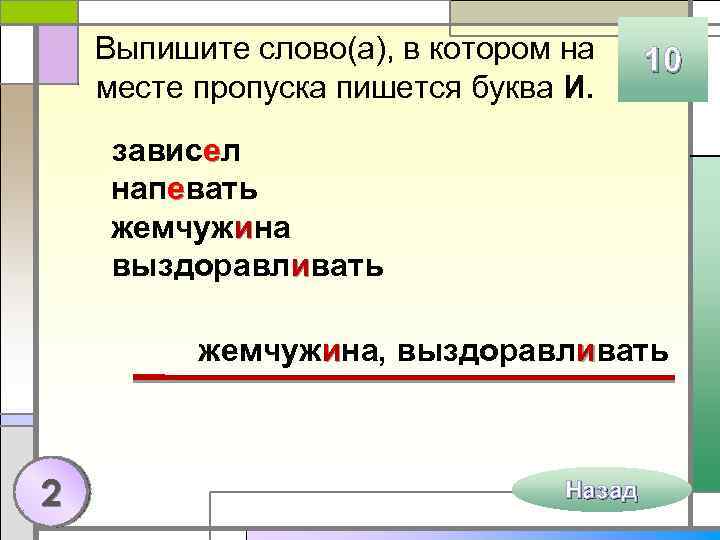 Выпишите слово(а), в котором на месте пропуска пишется буква И.

10

зависел
напевать
жемчужина
выздоравливать

жемчужина, выздоравливать

2

Назад